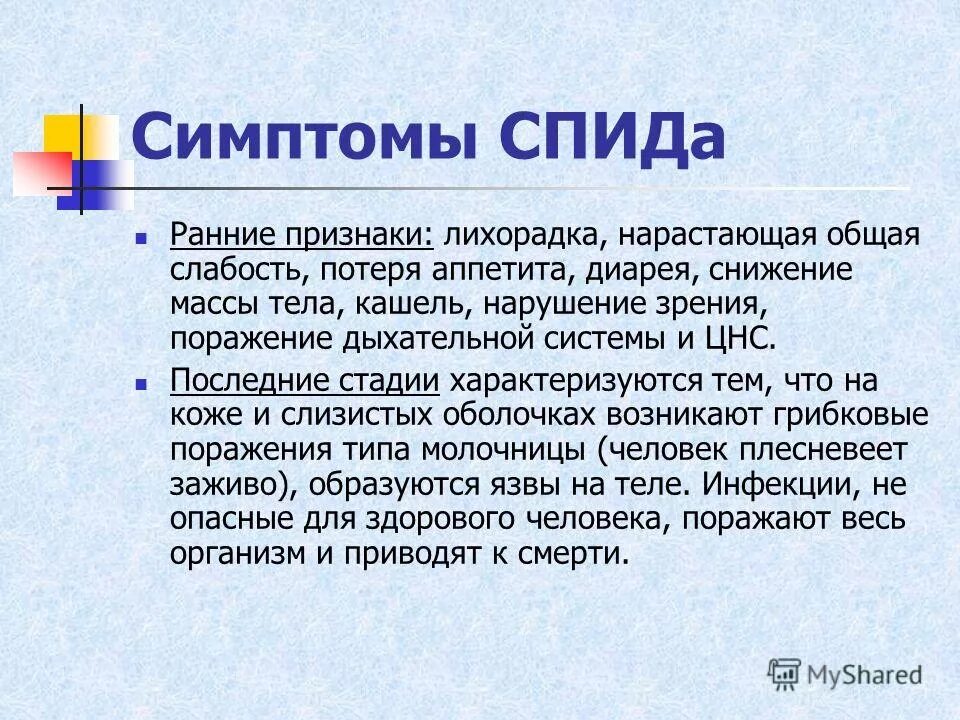 Симптомы СПИДа

Ранние признаки: лихорадка, нарастающая общая слабость, потеря аппетита, диарея, снижение массы тела, кашель, нарушение зрения, поражение дыхательной системы и ЦНС.

Последние стадии характеризуются тем, что на коже и слизистых оболочках возникают грибковые поражения типа молочницы (человек плесневеет заживо), образуются язвы на теле. Инфекции, не опасные для здорового человека, поражают весь организм и приводят к смерти.

MyShared